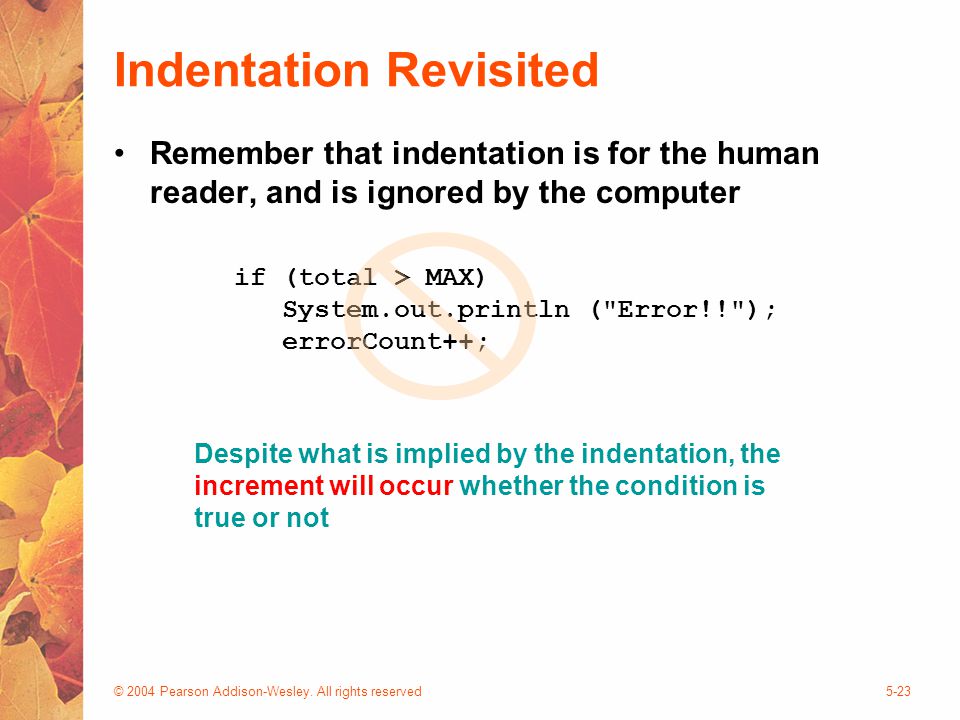 Indentation Revisited

• Remember that indentation is for the human reader, and is ignored by the computer

if (total > MAX)
   System.out.println ("Error!!");
   errorCount++;

Despite what is implied by the indentation, the increment will occur whether the condition is true or not

© 2004 Pearson Addison-Wesley. All rights reserved

5-23